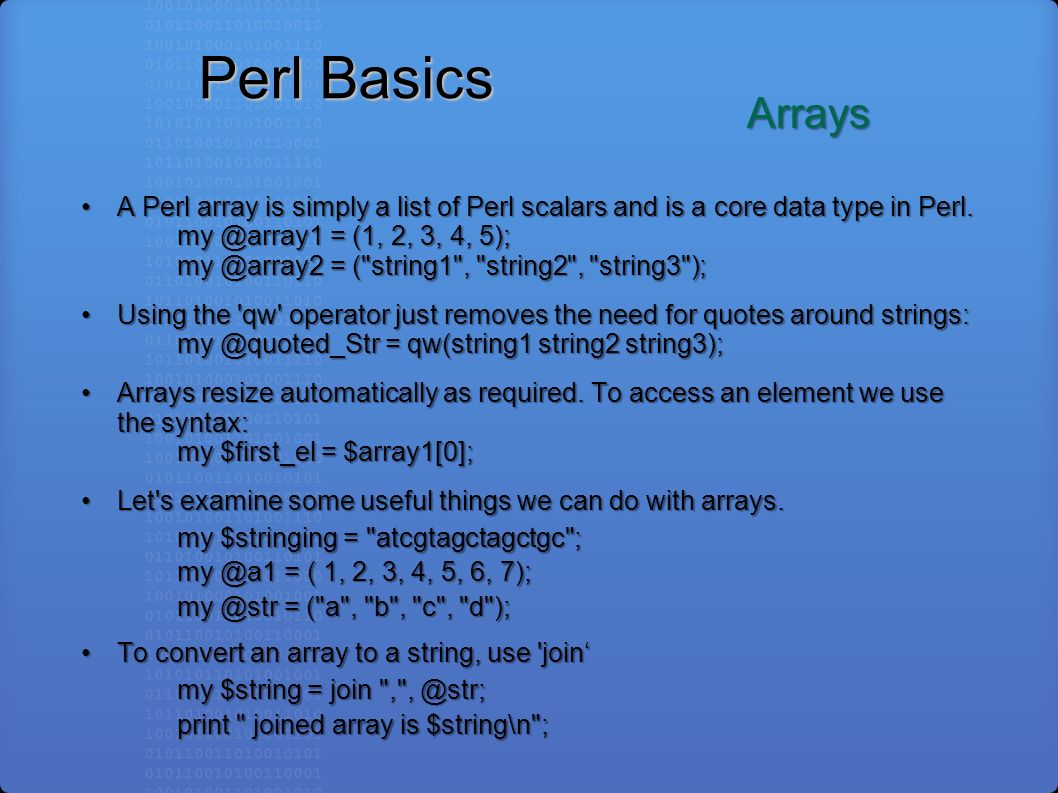 Perl Basics

Arrays

• A Perl array is simply a list of Perl scalars and is a core data type in Perl.
my @array1 = (1, 2, 3, 4, 5);
my @array2 = ("string1", "string2", "string3");

• Using the 'qw' operator just removes the need for quotes around strings:
my @quoted_Str = qw(string1 string2 string3);

• Arrays resize automatically as required. To access an element we use the syntax:
my $first_el = $array1[0];

• Let's examine some useful things we can do with arrays.
my $stringing = "atcgtagctagctgc";
my @a1 = ( 1, 2, 3, 4, 5, 6, 7);
my @str = ("a", "b", "c", "d");

• To convert an array to a string, use 'join‘
my $string = join ",", @str;
print " joined array is $string\n";